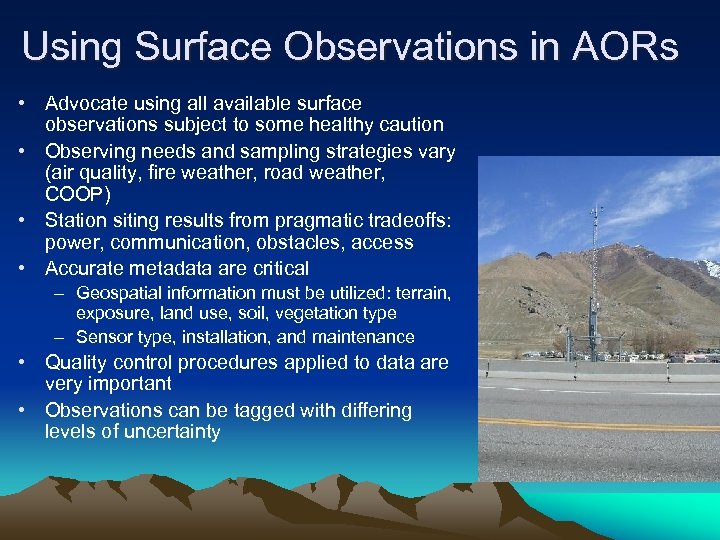 Using Surface Observations in AORs

• Advocate using all available surface observations subject to some healthy caution
• Observing needs and sampling strategies vary (air quality, fire weather, road weather, COOP)
• Station siting results from pragmatic tradeoffs: power, communication, obstacles, access
• Accurate metadata are critical
  – Geospatial information must be utilized: terrain, exposure, land use, soil, vegetation type
  – Sensor type, installation, and maintenance
• Quality control procedures applied to data are very important
• Observations can be tagged with differing levels of uncertainty